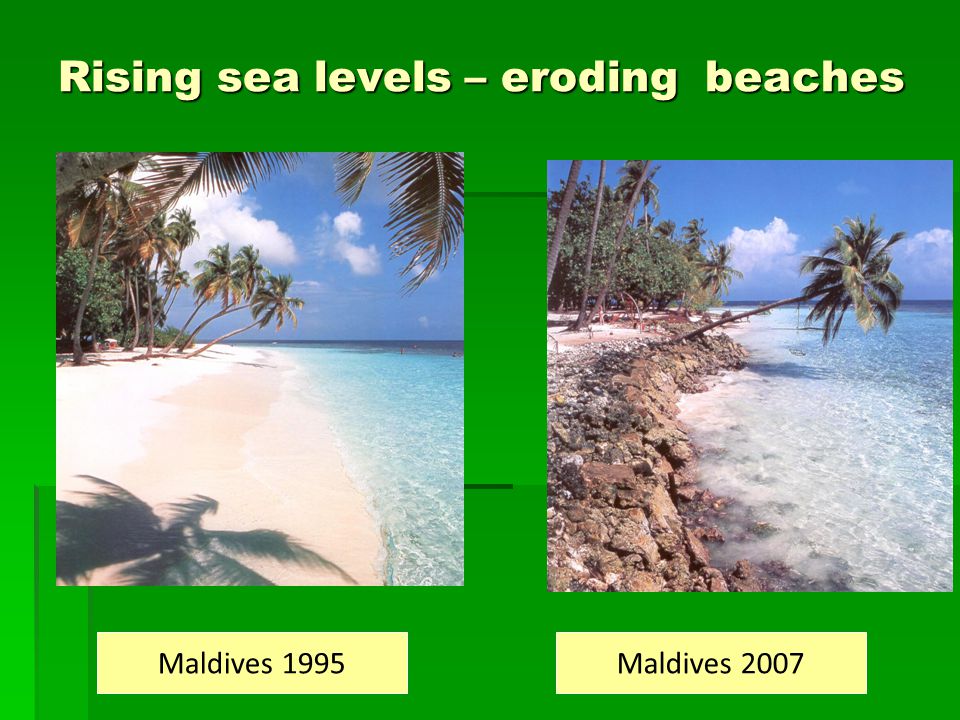 Rising sea levels – eroding  beaches

Maldives 1995

Maldives 2007